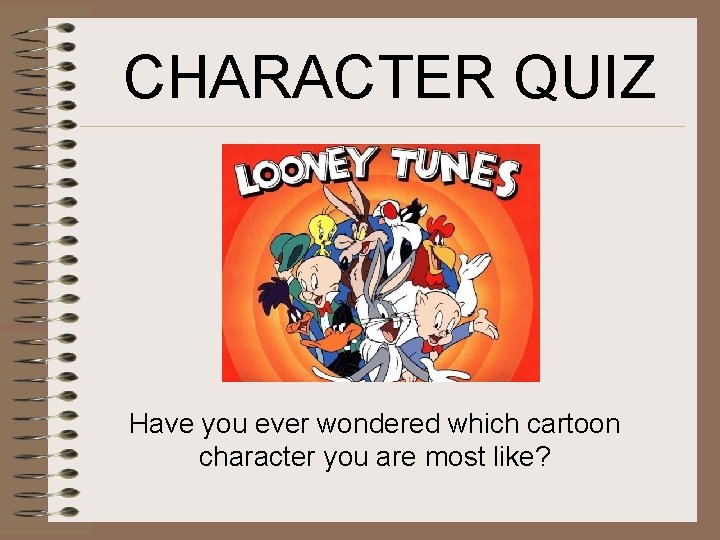 CHARACTER QUIZ

LOONEY TUNES

Have you ever wondered which cartoon character you are most like?